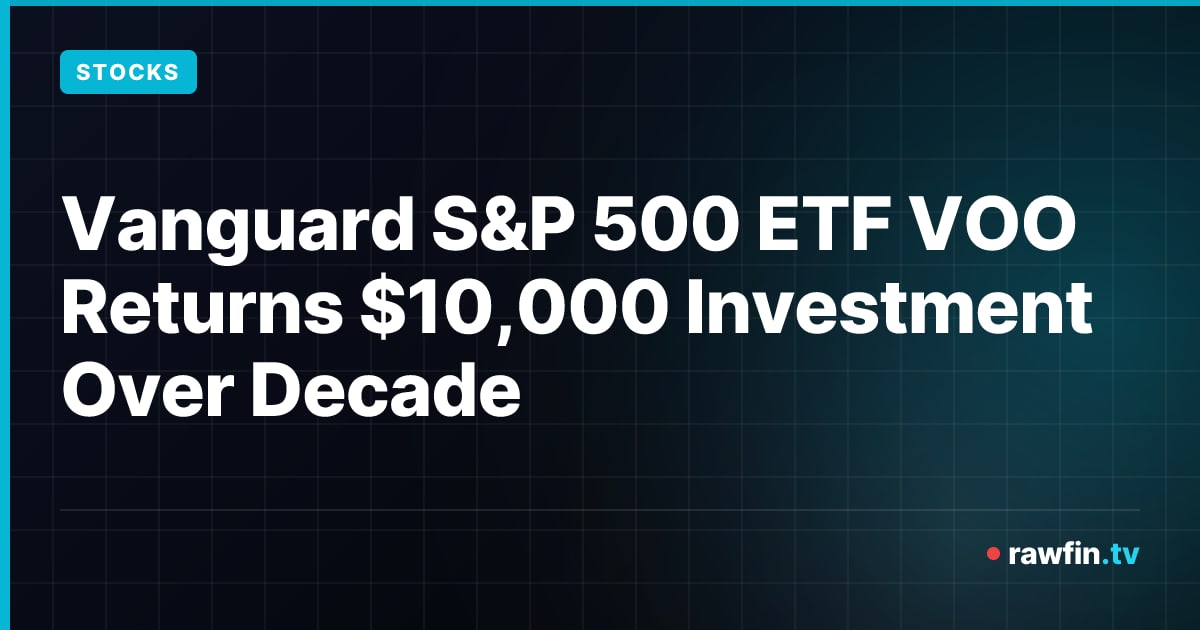 STOCKS

Vanguard S&P 500 ETF VOO Returns $10,000 Investment Over Decade

rawfin.tv